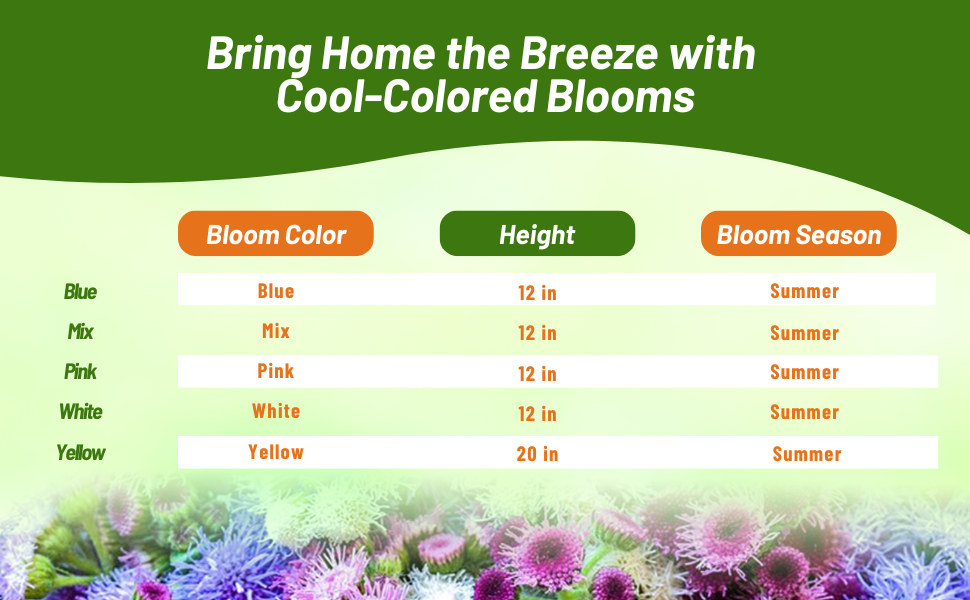 Bring Home the Breeze with Cool-Colored Blooms

| | Bloom Color | Height | Bloom Season |
|---|---|---|---|
| Blue | Blue | 12 in | Summer |
| Mix | Mix | 12 in | Summer |
| Pink | Pink | 12 in | Summer |
| White | White | 12 in | Summer |
| Yellow | Yellow | 20 in | Summer |